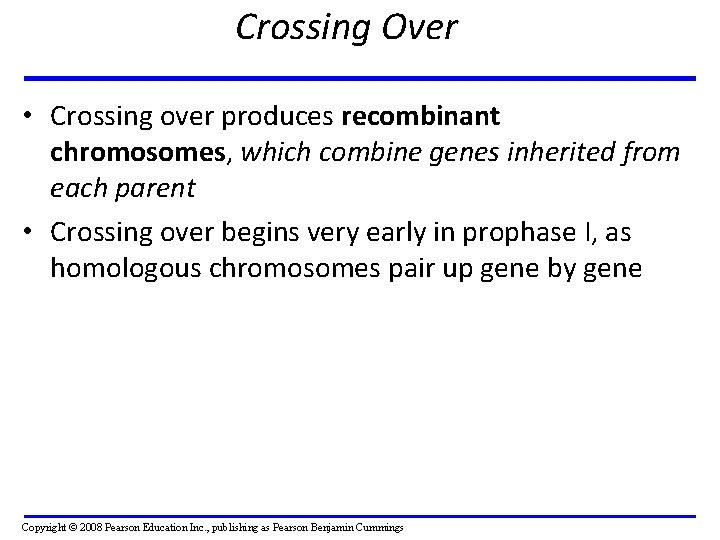 Crossing Over

• Crossing over produces recombinant chromosomes, which combine genes inherited from each parent

• Crossing over begins very early in prophase I, as homologous chromosomes pair up gene by gene

Copyright © 2008 Pearson Education Inc., publishing as Pearson Benjamin Cummings